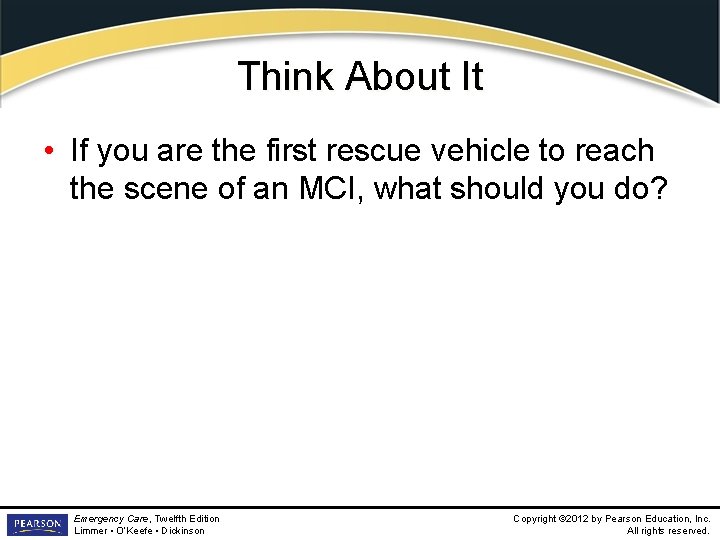 Think About It

• If you are the first rescue vehicle to reach the scene of an MCI, what should you do?

PEARSON

Emergency Care, Twelfth Edition
Limmer • O'Keefe • Dickinson

Copyright ©2012 by Pearson Education, Inc.
All rights reserved.